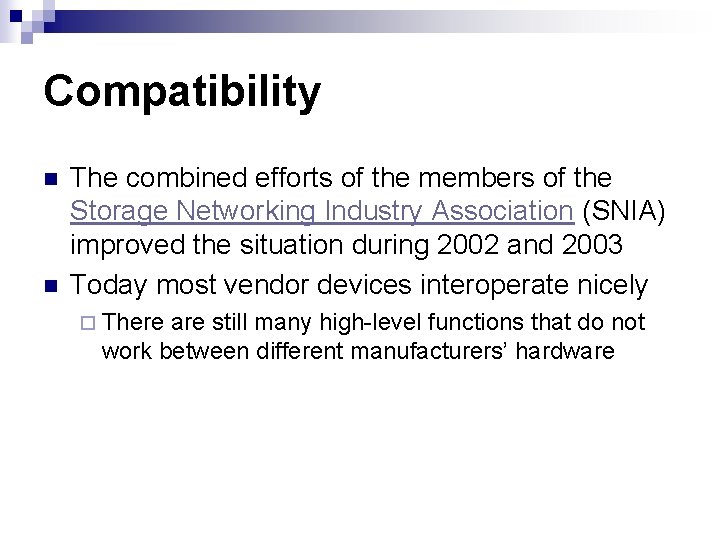 Compatibility

The combined efforts of the members of the Storage Networking Industry Association (SNIA) improved the situation during 2002 and 2003

Today most vendor devices interoperate nicely

There are still many high-level functions that do not work between different manufacturers' hardware